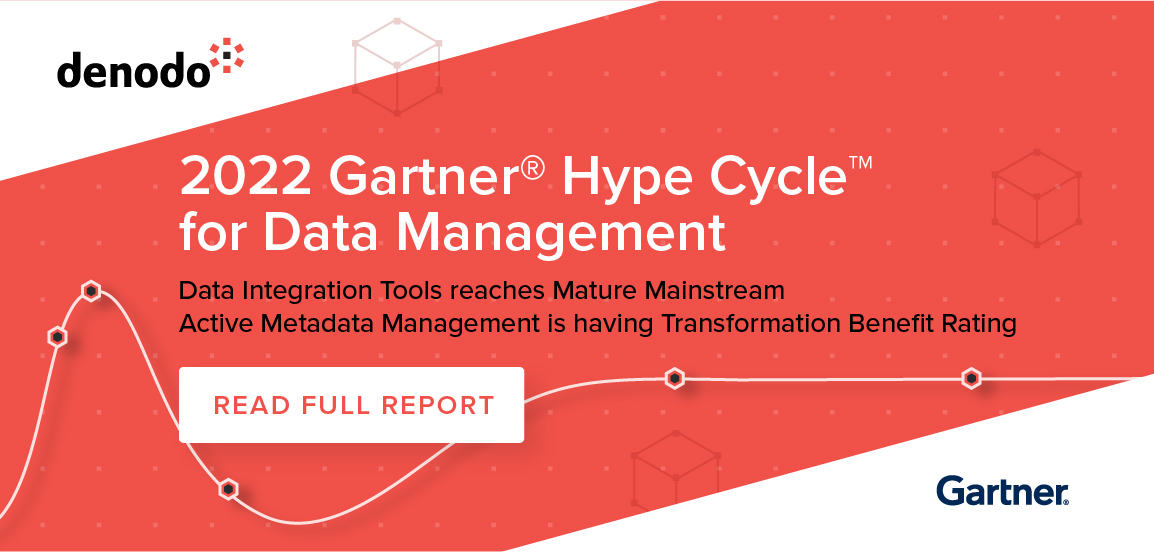 denodo

2022 Gartner® Hype Cycle™ for Data Management

Data Integration Tools reaches Mature Mainstream
Active Metadata Management is having Transformation Benefit Rating

READ FULL REPORT

Gartner.